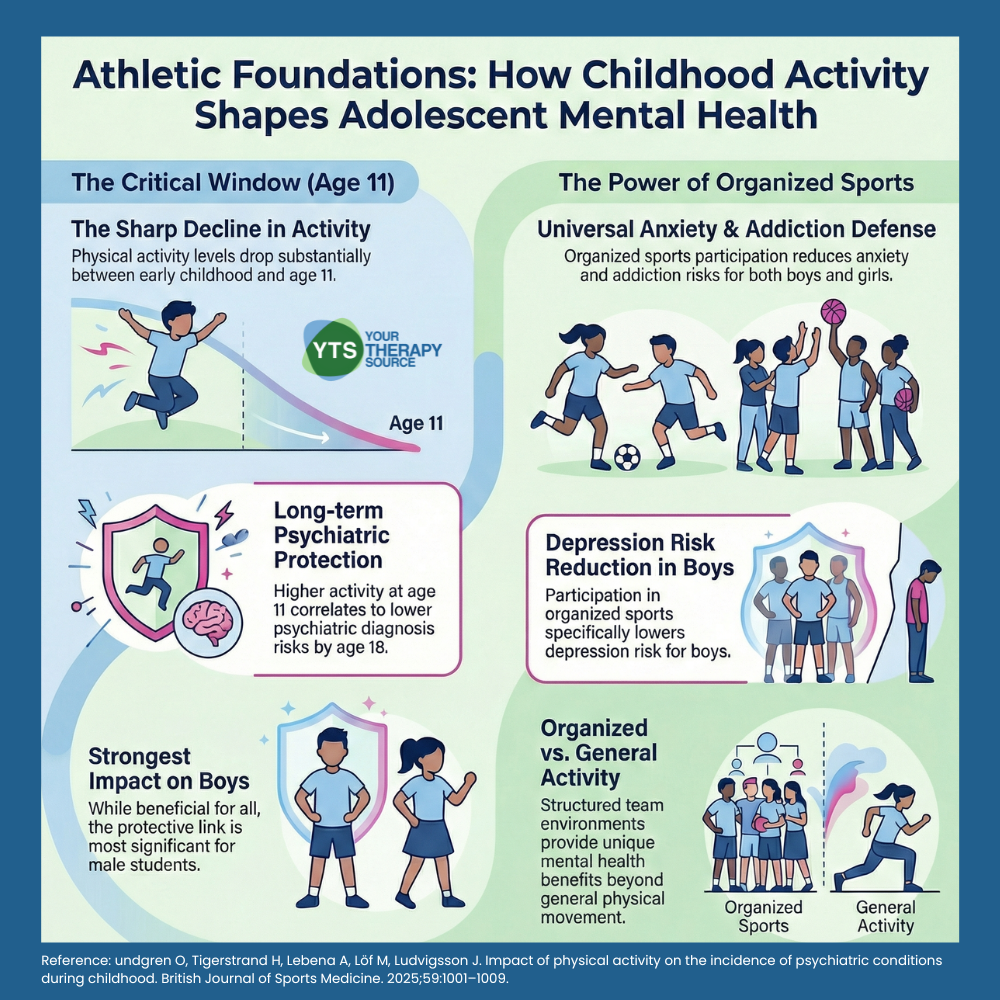 Athletic Foundations: How Childhood Activity Shapes Adolescent Mental Health

The Critical Window (Age 11)

The Sharp Decline in Activity

Physical activity levels drop substantially between early childhood and age 11.

YTS YOUR THERAPY SOURCE

Age 11

Long-term Psychiatric Protection

Higher activity at age 11 correlates to lower psychiatric diagnosis risks by age 18.

Strongest Impact on Boys

While beneficial for all, the protective link is most significant for male students.

The Power of Organized Sports

Universal Anxiety & Addiction Defense

Organized sports participation reduces anxiety and addiction risks for both boys and girls.

Depression Risk Reduction in Boys

Participation in organized sports specifically lowers depression risk for boys.

Organized vs. General Activity

Structured team environments provide unique mental health benefits beyond general physical movement.

Organized Sports

General Activity

Reference: undgren O, Tigerstrand H, Lebena A, Löf M, Ludvigsson J. Impact of physical activity on the incidence of psychiatric conditions during childhood. British Journal of Sports Medicine. 2025;59:1001–1009.